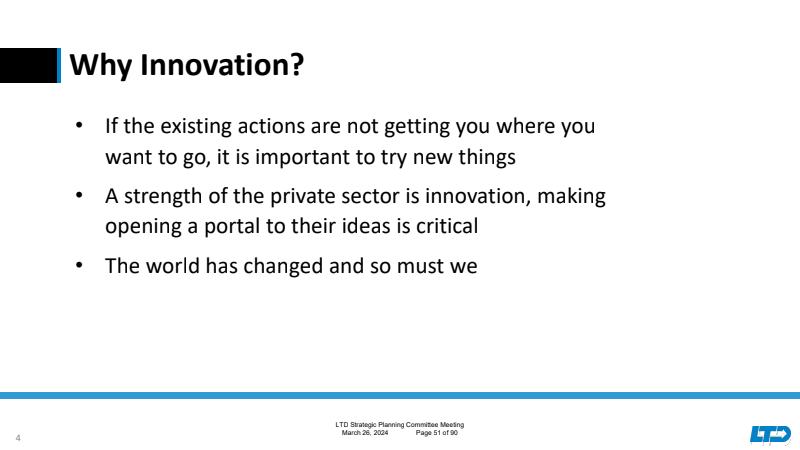 Why Innovation?

• If the existing actions are not getting you where you want to go, it is important to try new things

• A strength of the private sector is innovation, making opening a portal to their ideas is critical

• The world has changed and so must we

4

LTD Strategic Planning Committee Meeting
March 26, 2024 Page 51 of 90

LTD